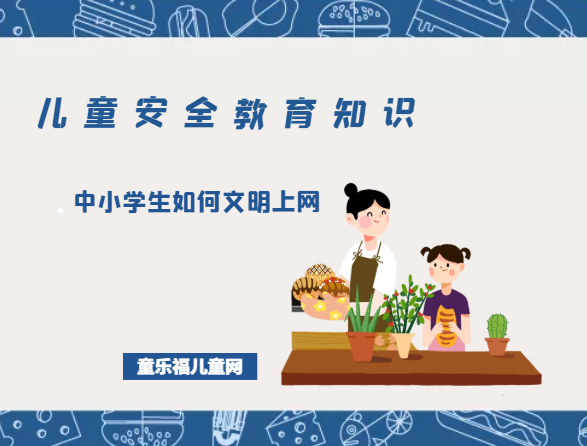 儿童安全教育知识

中小学生如何文明上网

童乐福儿童网